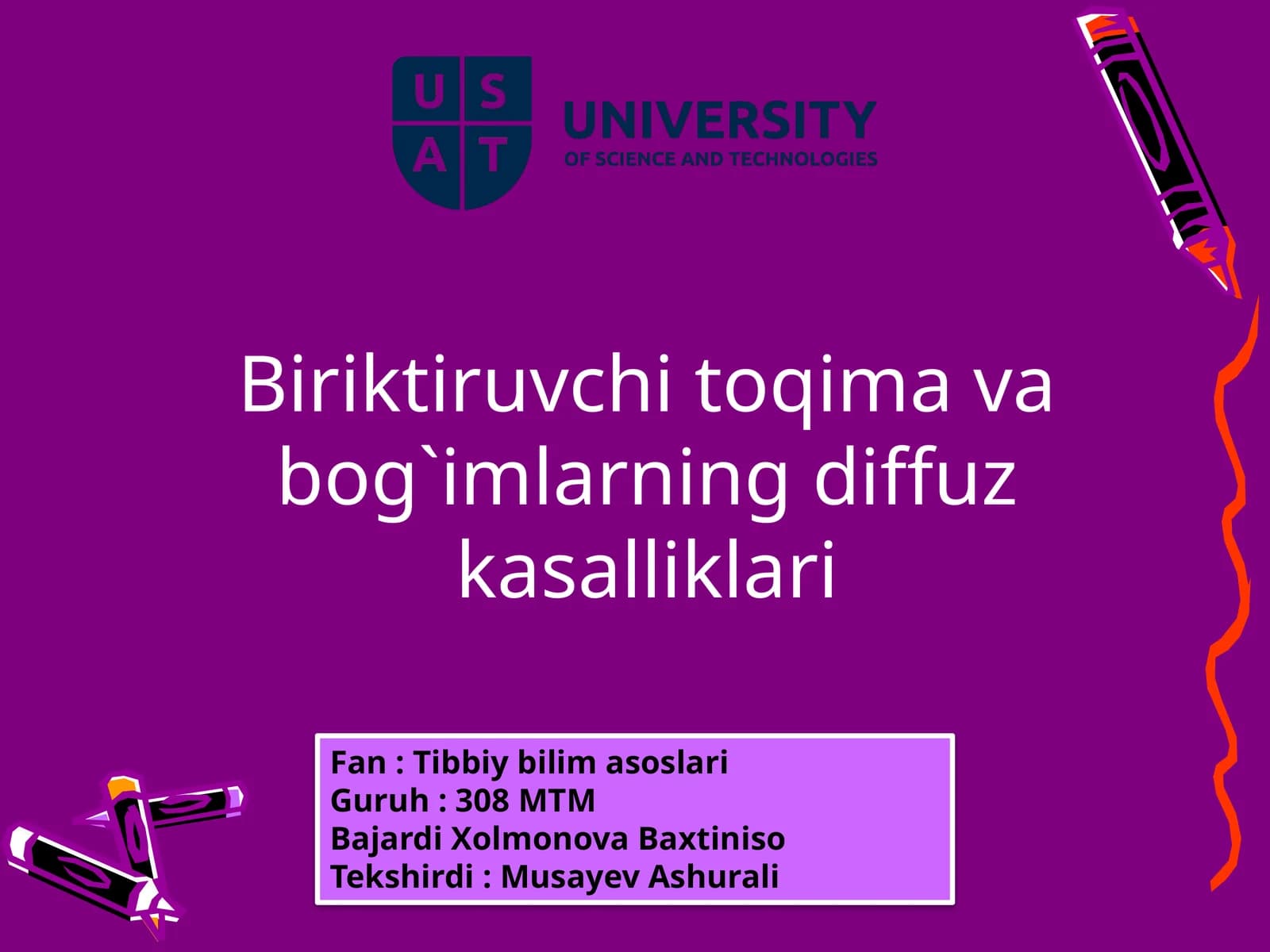 U S
A T
UNIVERSITY
OF SCIENCE AND TECHNOLOGIES

Biriktiruvchi toqima va bog`imlarning diffuz kasalliklari

Fan : Tibbiy bilim asoslari
Guruh : 308 MTM
Bajardi Xolmonova Baxtiniso
Tekshirdi : Musayev Ashurali